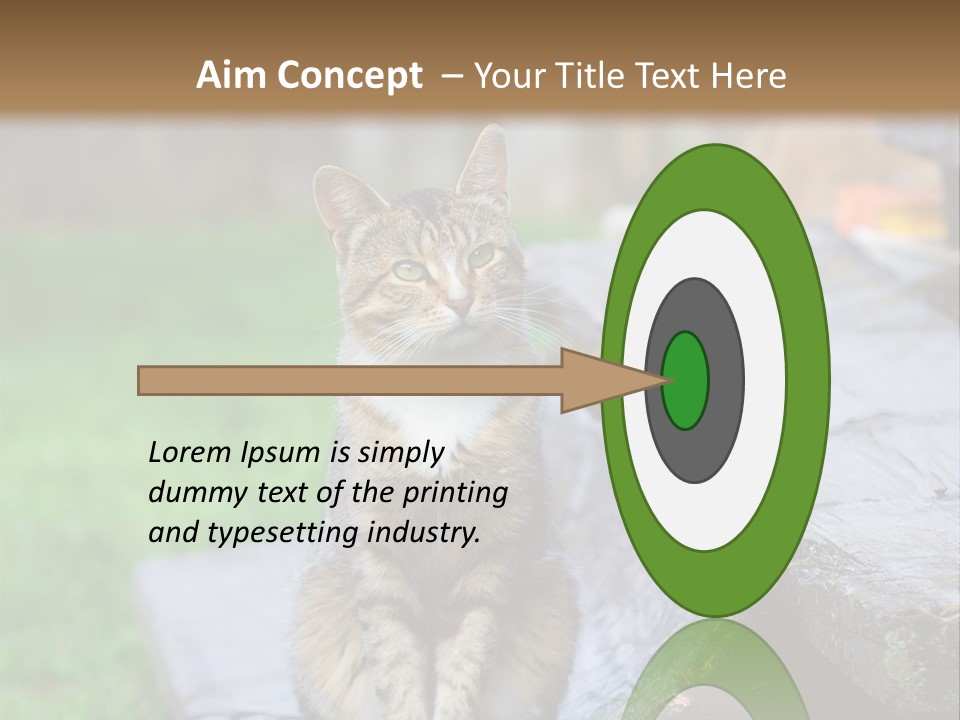 Aim Concept – Your Title Text Here

Lorem Ipsum is simply dummy text of the printing and typesetting industry.